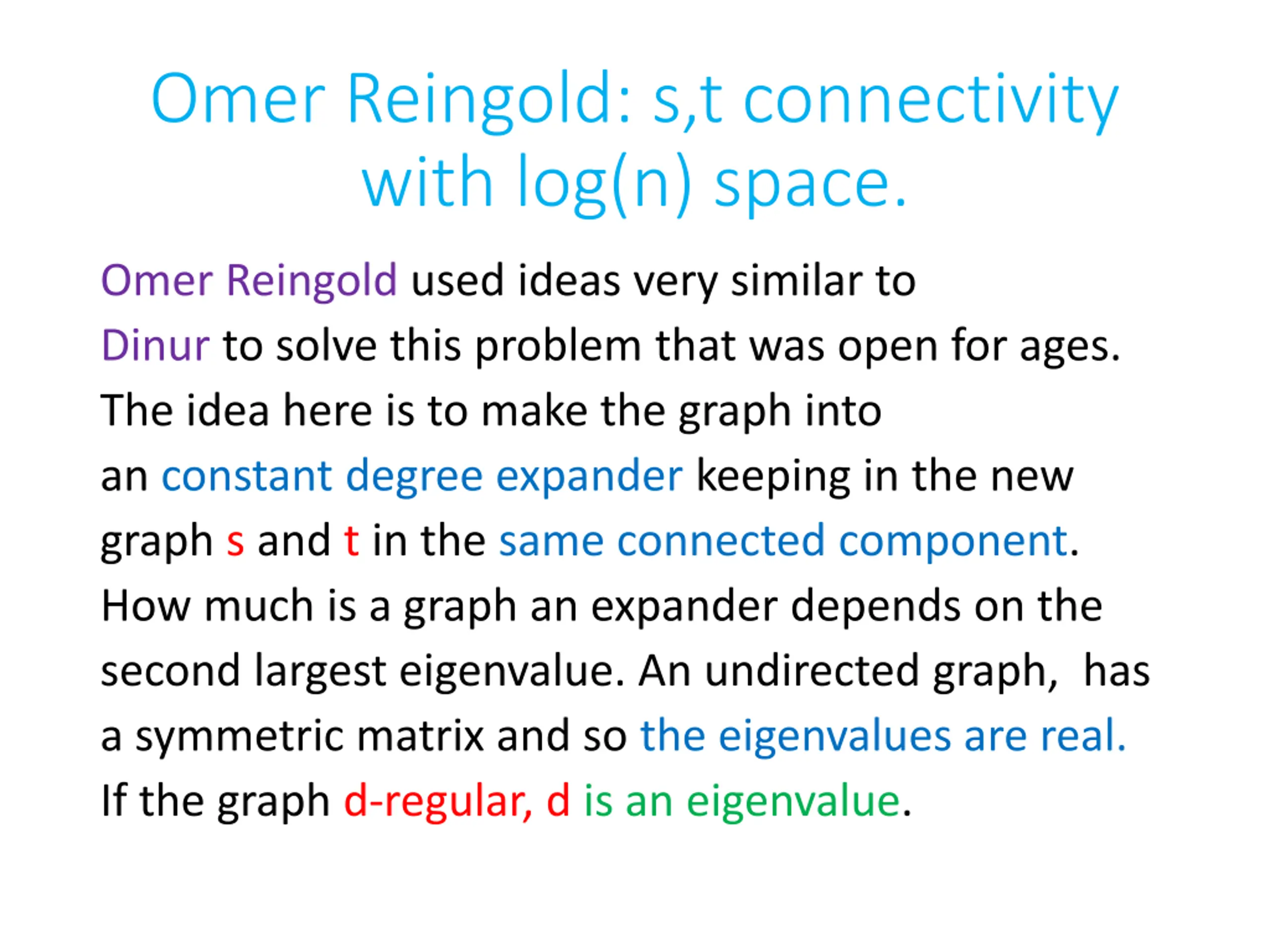 Omer Reingold: s,t connectivity with log(n) space.

Omer Reingold used ideas very similar to Dinur to solve this problem that was open for ages. The idea here is to make the graph into an constant degree expander keeping in the new graph s and t in the same connected component. How much is a graph an expander depends on the second largest eigenvalue. An undirected graph, has a symmetric matrix and so the eigenvalues are real. If the graph d-regular, d is an eigenvalue.